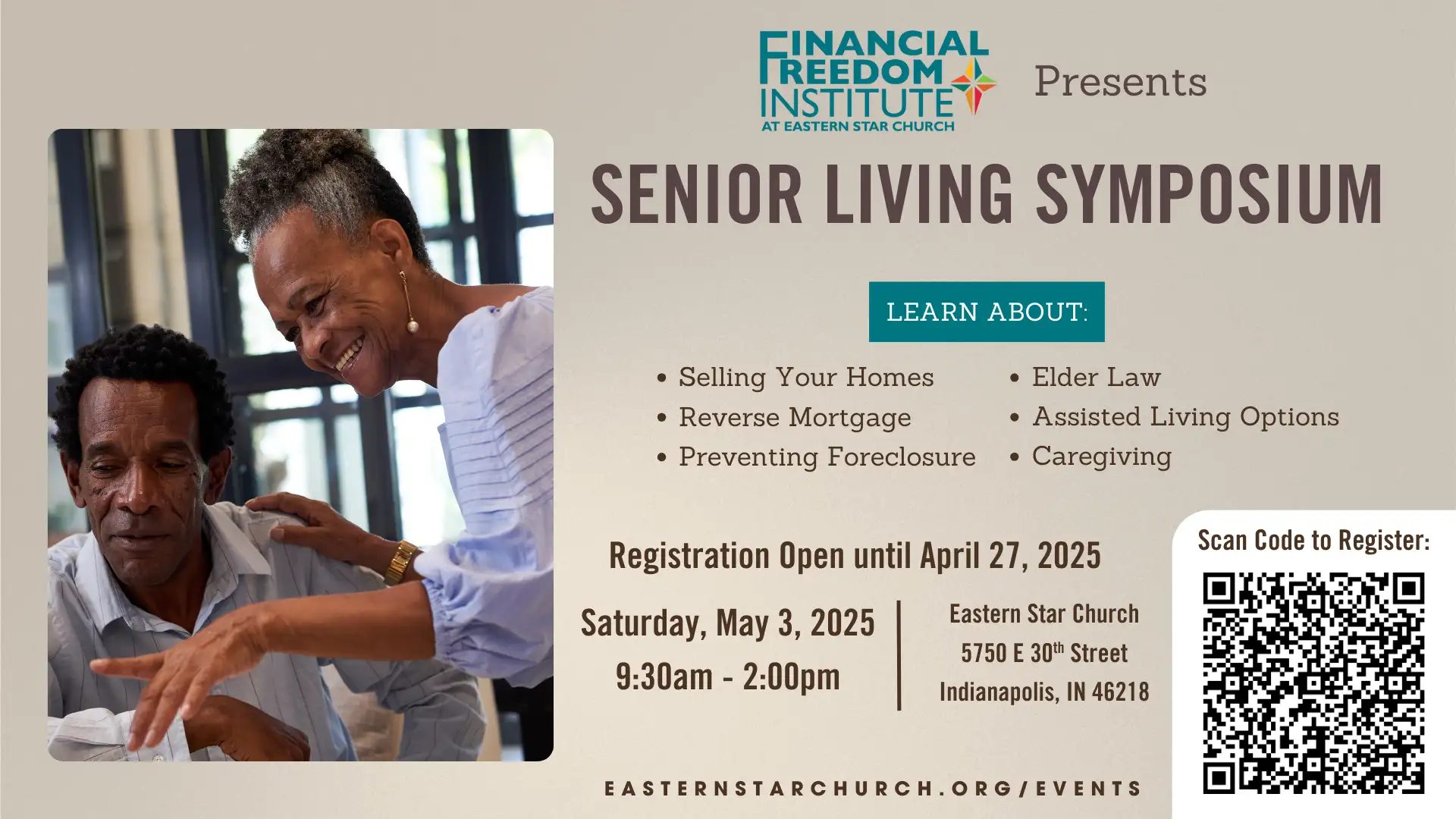 FINANCIAL FREEDOM INSTITUTE AT EASTERN STAR CHURCH Presents

SENIOR LIVING SYMPOSIUM

LEARN ABOUT:

• Selling Your Homes
• Reverse Mortgage
• Preventing Foreclosure

• Elder Law
• Assisted Living Options
• Caregiving

Registration Open until April 27, 2025

Saturday, May 3, 2025
9:30am - 2:00pm

Eastern Star Church
5750 E 30$^{th}$ Street
Indianapolis, IN 46218

Scan Code to Register:

EASTERNSTARCHURCH.ORG/EVENTS